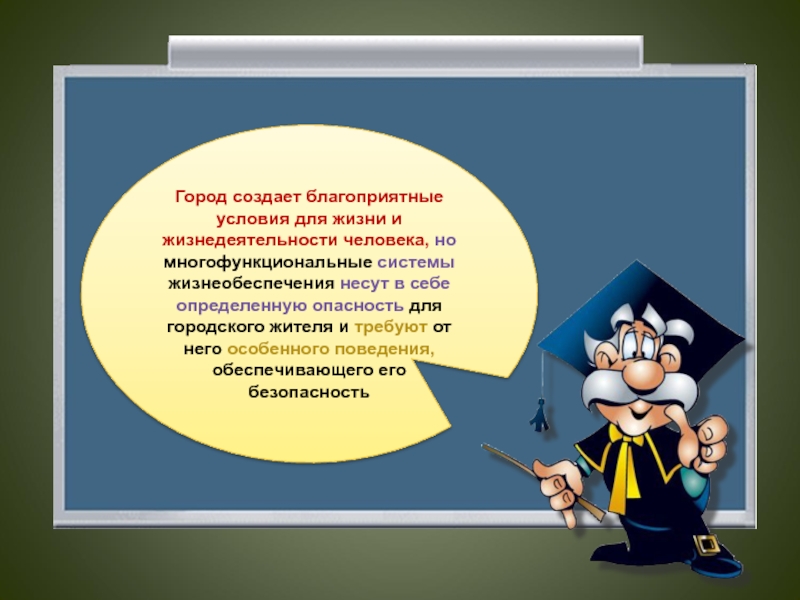 Город создает благоприятные условия для жизни и жизнедеятельности человека, но многофункциональные системы жизнеобеспечения несут в себе определенную опасность для городского жителя и требуют от него особенного поведения, обеспечивающего его безопасность